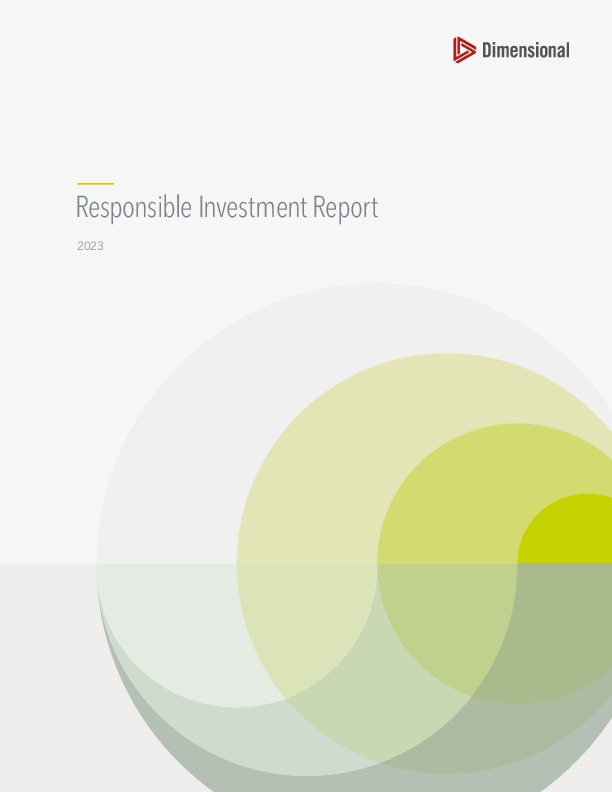 Dimensional

Responsible Investment Report

2023